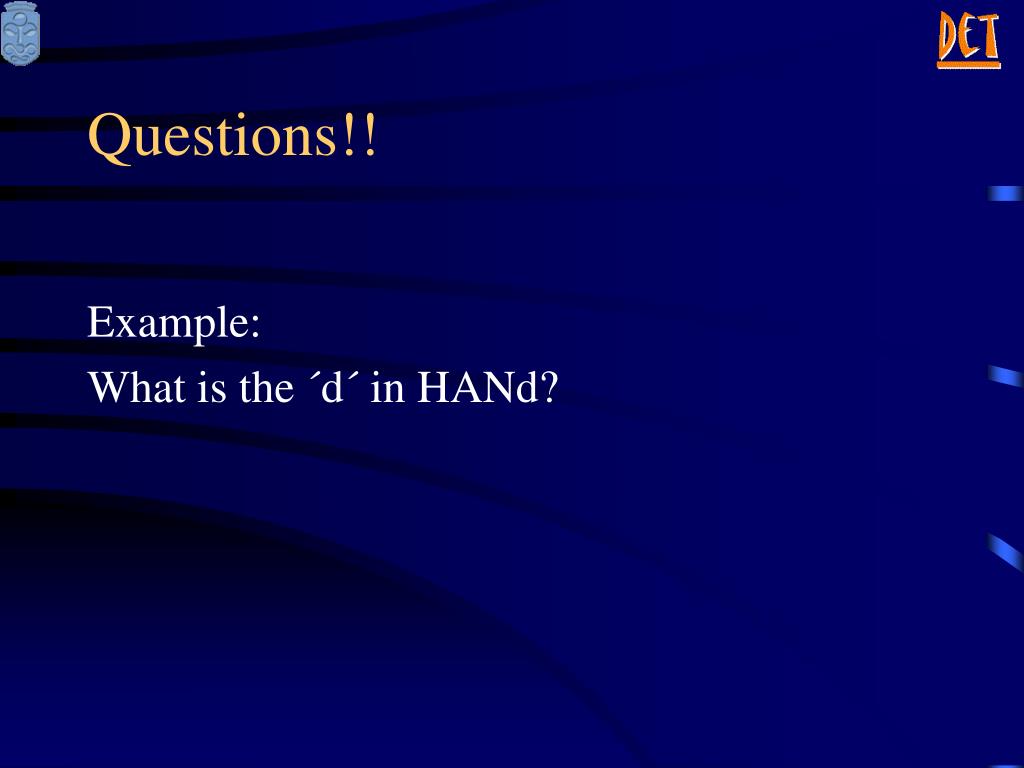 DET

Questions!!

Example:

What is the ´d´ in HANd?